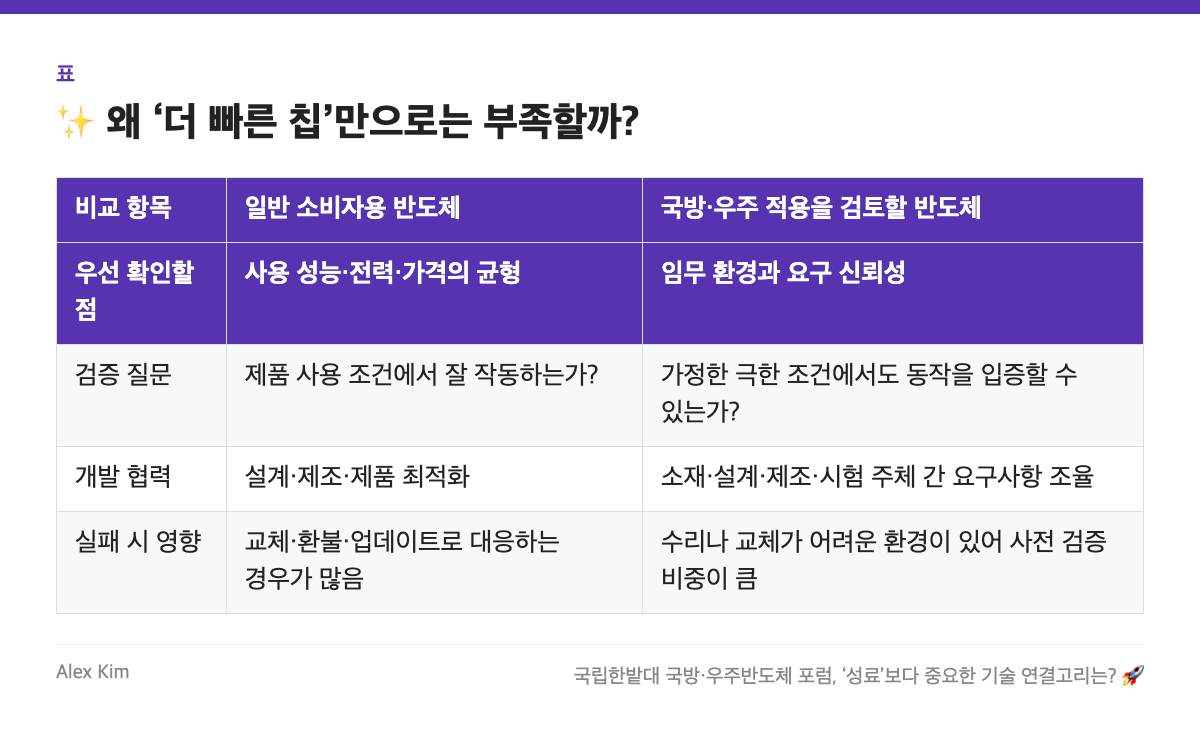 표

✨ 왜 '더 빠른 칩'만으로는 부족할까?

| 비교 항목 | 일반 소비자용 반도체 | 국방·우주 적용을 검토할 반도체 |
|---|---|---|
| 우선 확인할 점 | 사용 성능·전력·가격의 균형 | 임무 환경과 요구 신뢰성 |
| 검증 질문 | 제품 사용 조건에서 잘 작동하는가? | 가정한 극한 조건에서도 동작을 입증할 수 있는가? |
| 개발 협력 | 설계·제조·제품 최적화 | 소재·설계·제조·시험 주체 간 요구사항 조율 |
| 실패 시 영향 | 교체·환불·업데이트로 대응하는 경우가 많음 | 수리나 교체가 어려운 환경이 있어 사전 검증 비중이 큼 |

Alex Kim

국립한밭대 국방·우주반도체 포럼, '성료'보다 중요한 기술 연결고리는? 🚀